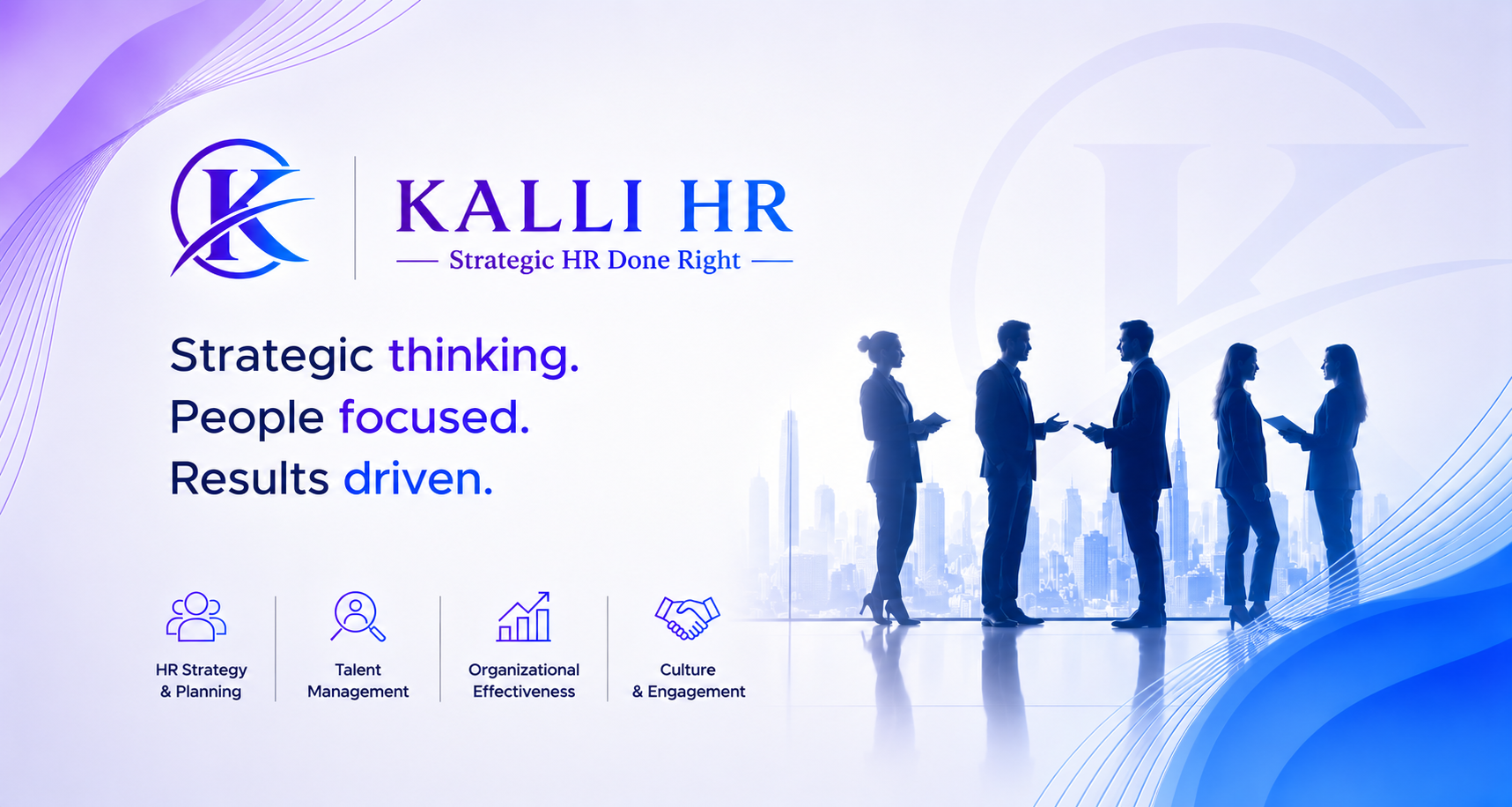 K

KALLI HR
Strategic HR Done Right

Strategic thinking.
People focused.
Results driven.

HR Strategy & Planning

Talent Management

Organizational Effectiveness

Culture & Engagement